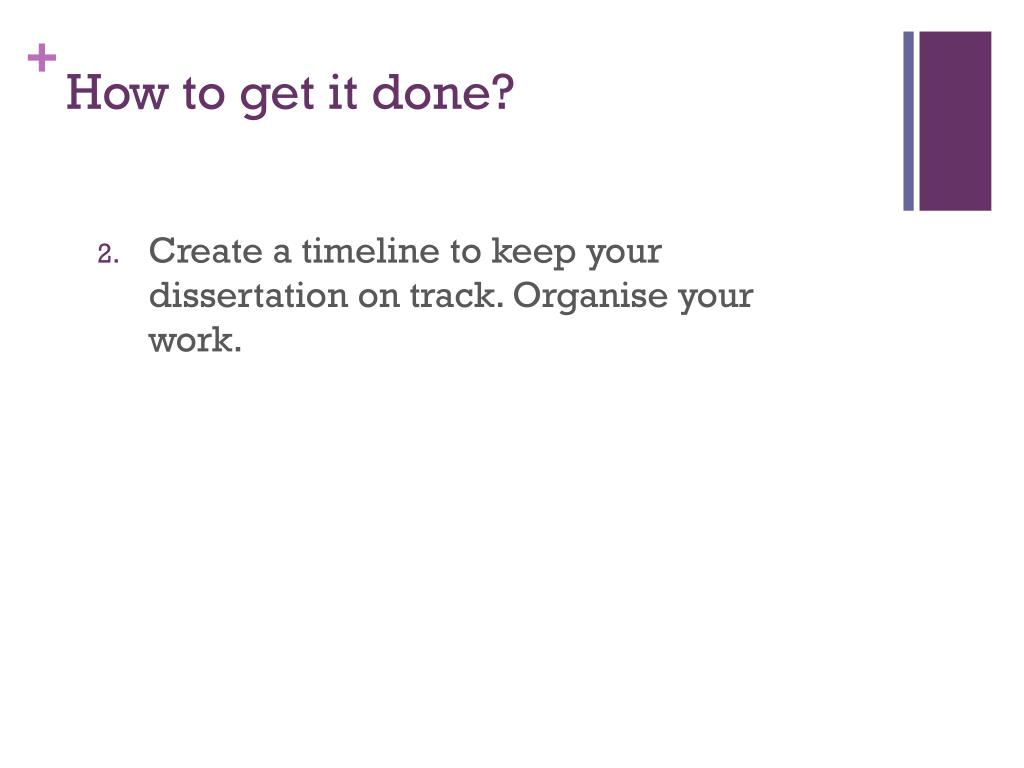 + How to get it done?

2. Create a timeline to keep your dissertation on track. Organise your work.